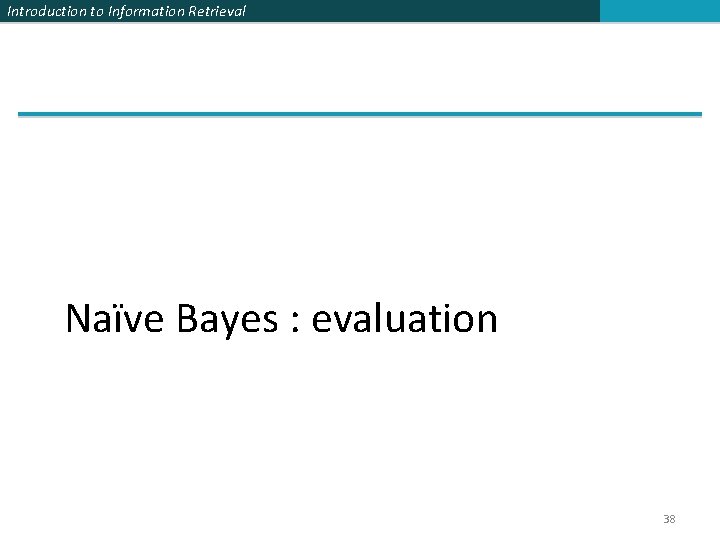 Introduction to Information Retrieval

Naïve Bayes : evaluation

38